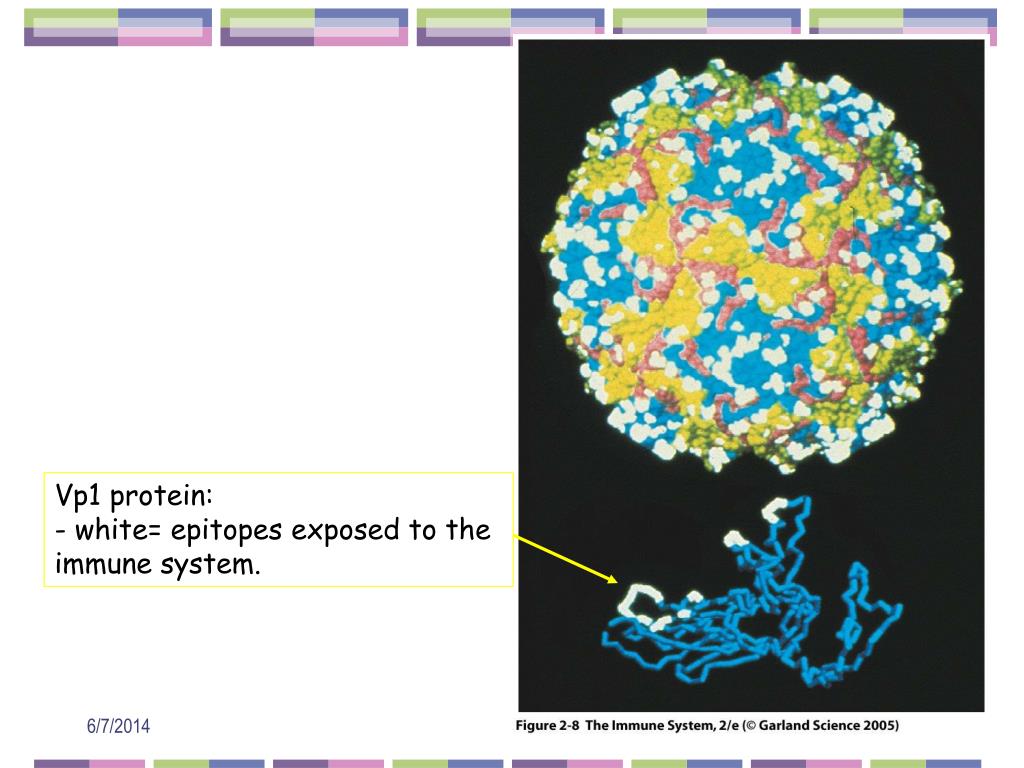 Vp1 protein:
- white= epitopes exposed to the immune system.

6/7/2014

Figure 2-8 The Immune System, 2/e (© Garland Science 2005)